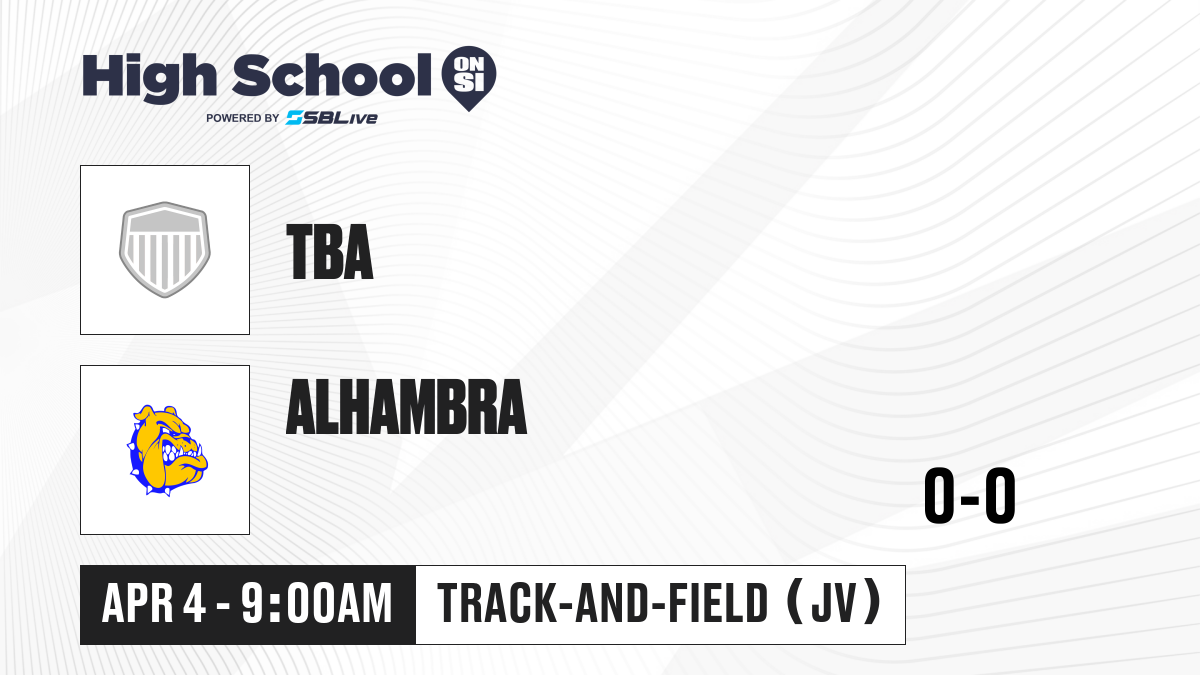 High School ON SI
POWERED BY SBLive

TBA

ALHAMBRA

0-0

APR 4 - 9:00AM

TRACK-AND-FIELD (JV)